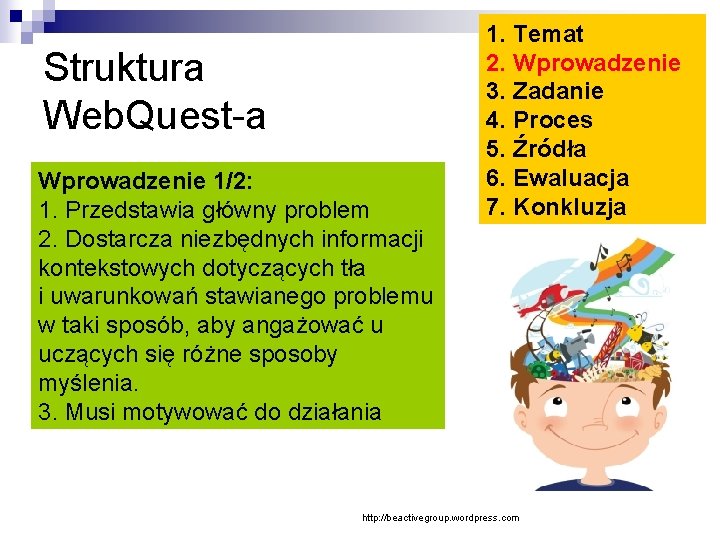 Struktura WebQuest-a

1. Temat
2. Wprowadzenie
3. Zadanie
4. Proces
5. Źródła
6. Ewaluacja
7. Konkluzja

Wprowadzenie 1/2:
1. Przedstawia główny problem
2. Dostarcza niezbędnych informacji kontekstowych dotyczących tła i uwarunkowań stawianego problemu w taki sposób, aby angażować u uczących się różne sposoby myślenia.
3. Musi motywować do działania

http://beactivegroup.wordpress.com